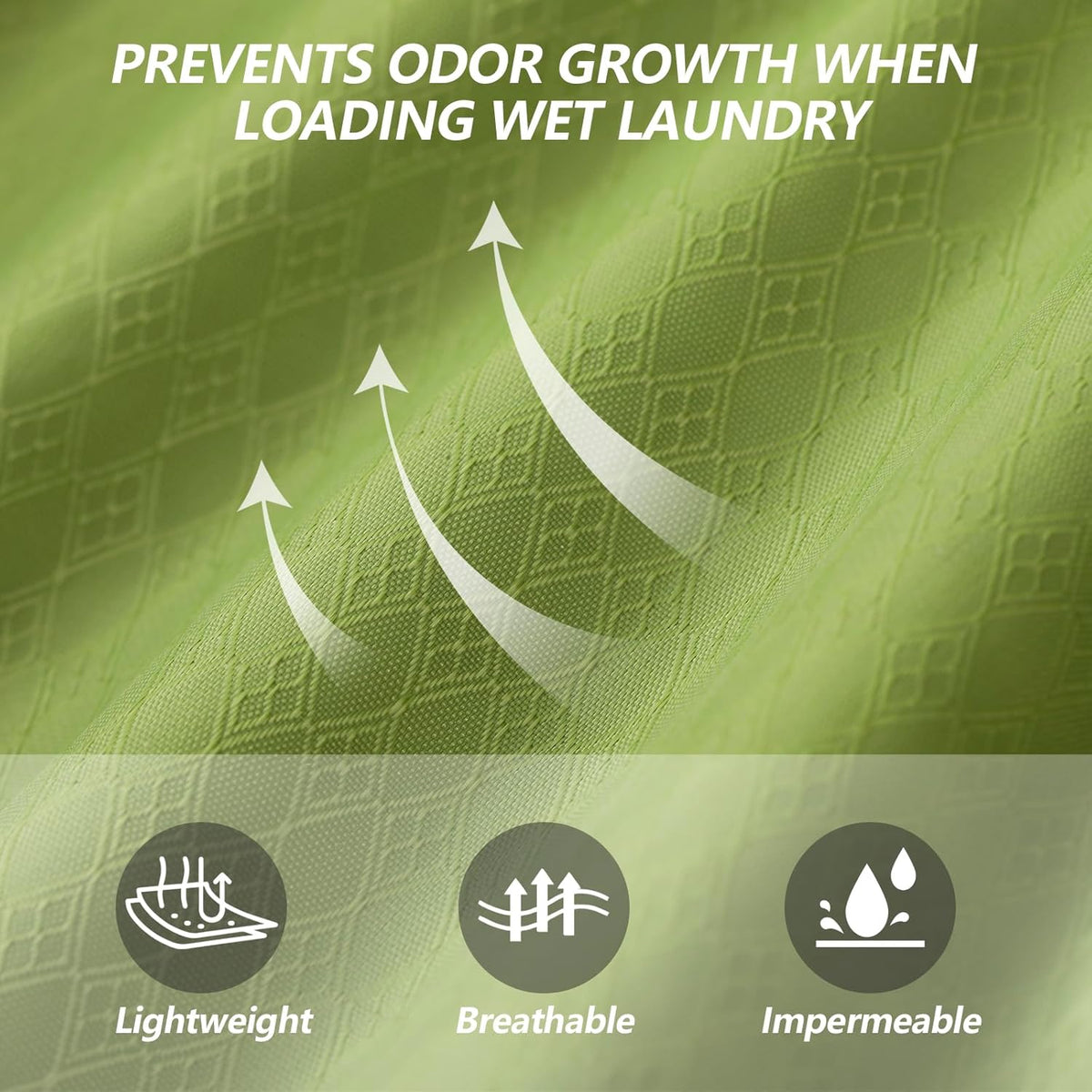 PREVENTS ODOR GROWTH WHEN LOADING WET LAUNDRY

Lightweight

Breathable

Impermeable